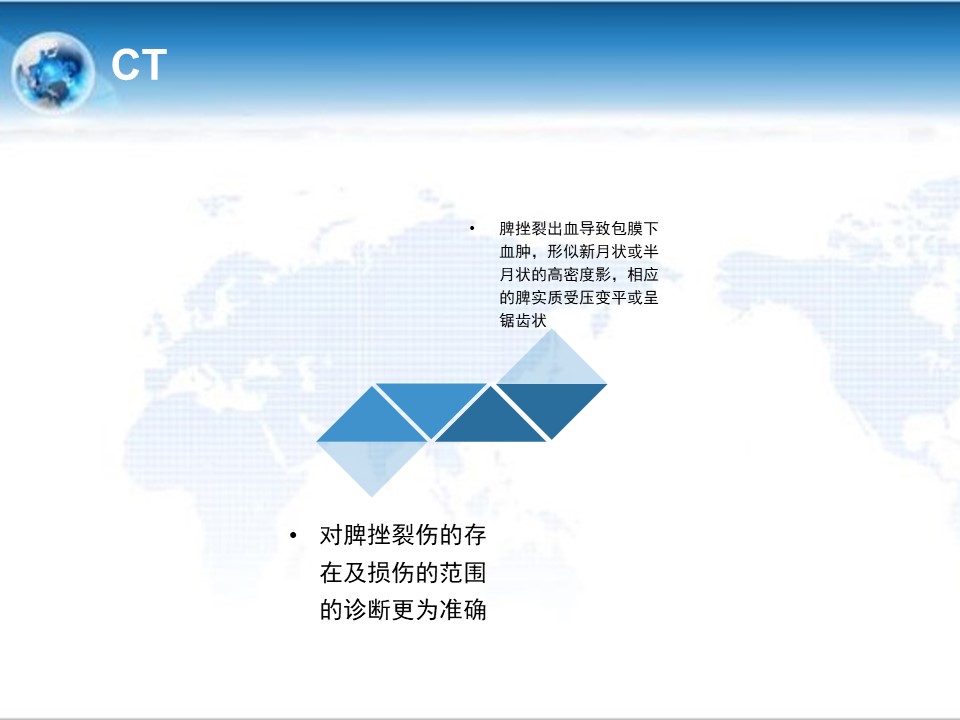 CT

• 脾挫裂出血导致包膜下血肿，形似新月状或半月状的高密度影，相应的脾实质受压变平或呈锯齿状

• 对脾挫裂伤的存在及损伤的范围的诊断更为准确